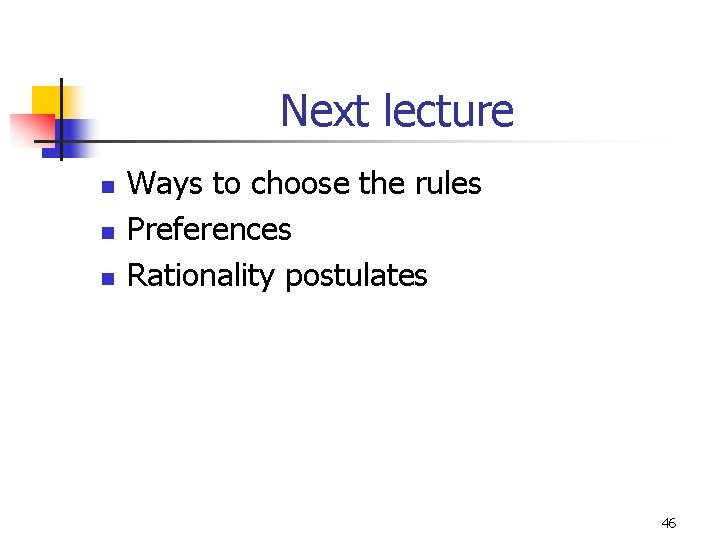 Next lecture

- Ways to choose the rules
- Preferences
- Rationality postulates

46